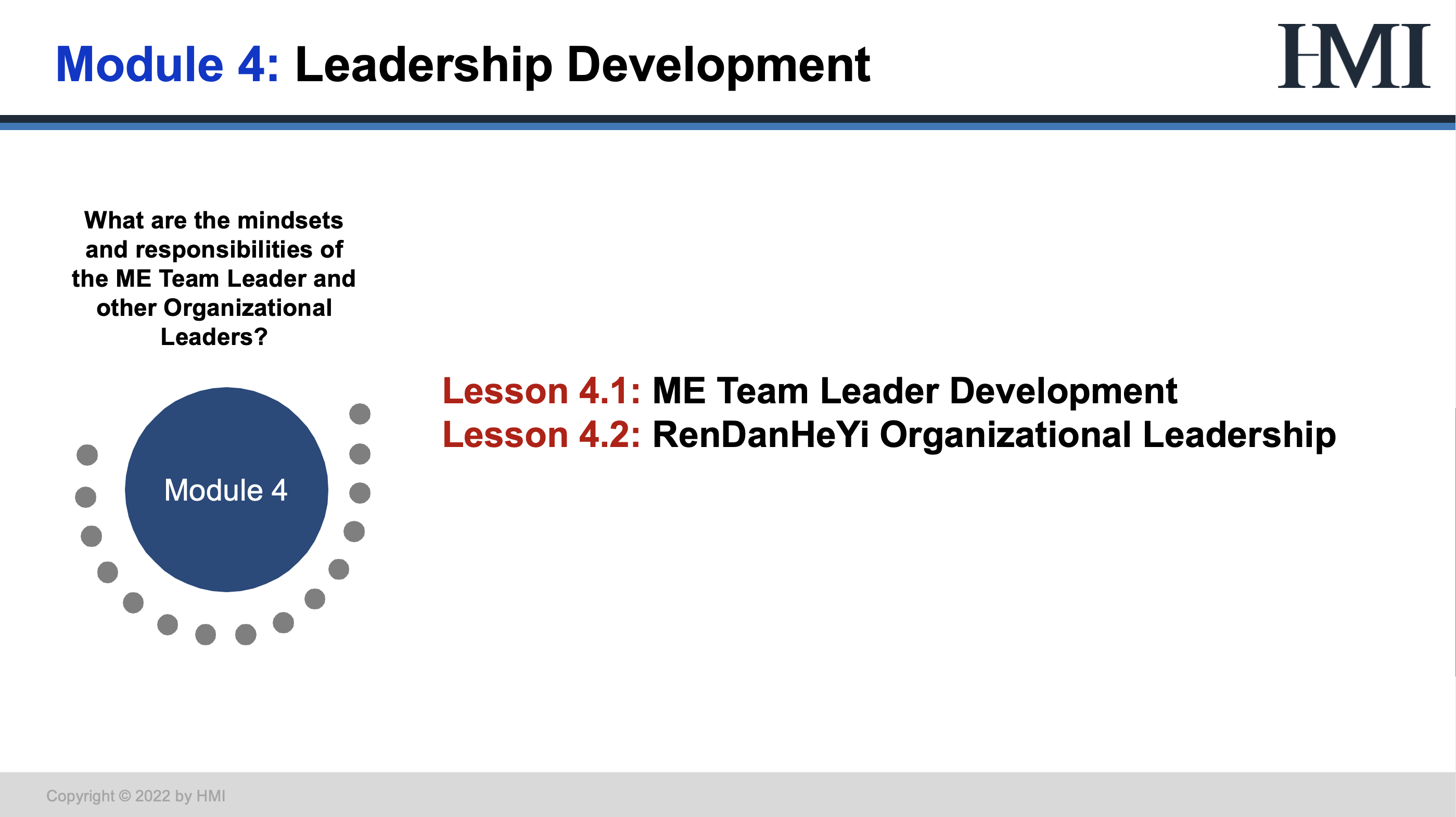 Module 4: Leadership Development

HMI

What are the mindsets and responsibilities of the ME Team Leader and other Organizational Leaders?

Module 4

Lesson 4.1: ME Team Leader Development
Lesson 4.2: RenDanHeYi Organizational Leadership

Copyright © 2022 by HMI